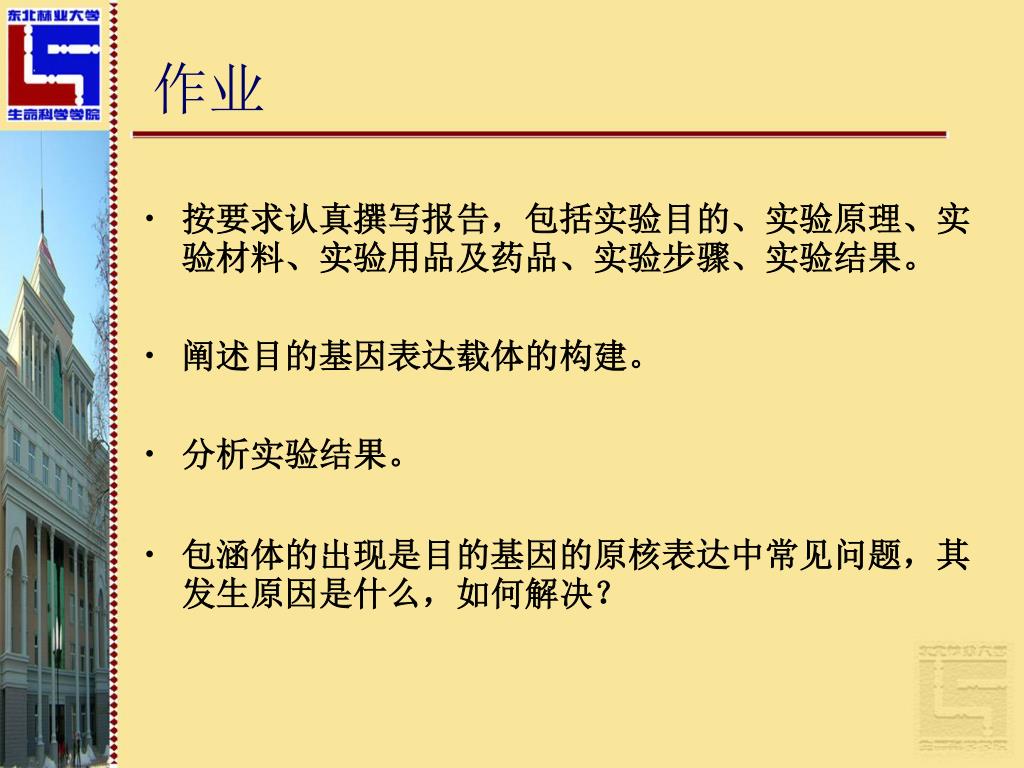 东北林业大学
生命科学学院

作业

• 按要求认真撰写报告，包括实验目的、实验原理、实验材料、实验用品及药品、实验步骤、实验结果。

• 阐述目的基因表达载体的构建。

• 分析实验结果。

• 包涵体的出现是目的基因的原核表达中常见问题，其发生原因是什么，如何解决？

东北林业大学
生命科学学院